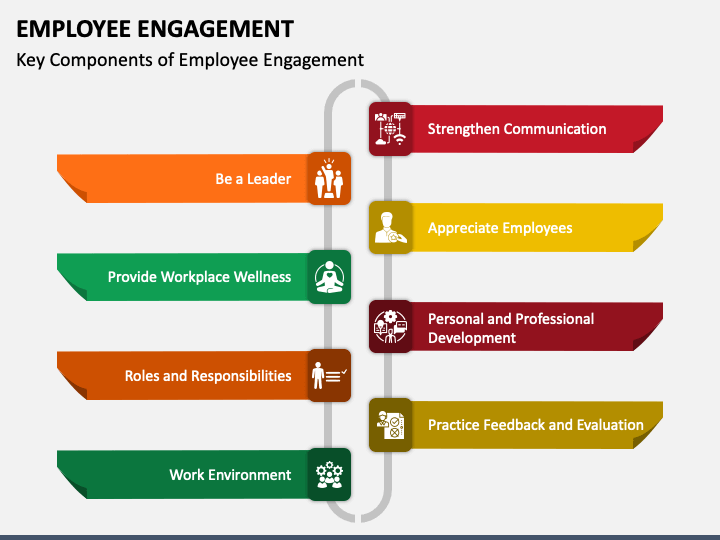 EMPLOYEE ENGAGEMENT

Key Components of Employee Engagement

Strengthen Communication

Be a Leader

Appreciate Employees

Provide Workplace Wellness

Personal and Professional Development

Roles and Responsibilities

Practice Feedback and Evaluation

Work Environment